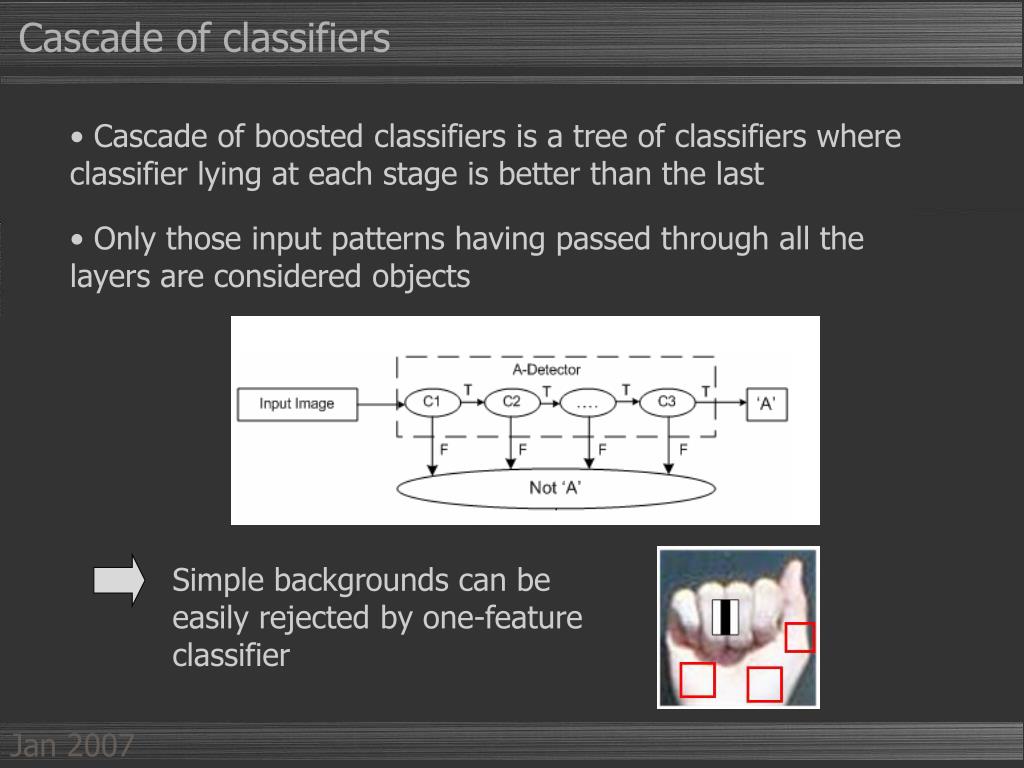 Cascade of classifiers

• Cascade of boosted classifiers is a tree of classifiers where classifier lying at each stage is better than the last

• Only those input patterns having passed through all the layers are considered objects

A-Detector

Input Image

C1

T

C2

T

....

T

C3

T

'A'

F

F

F

F

Not 'A'

Simple backgrounds can be easily rejected by one-feature classifier

Jan 2007